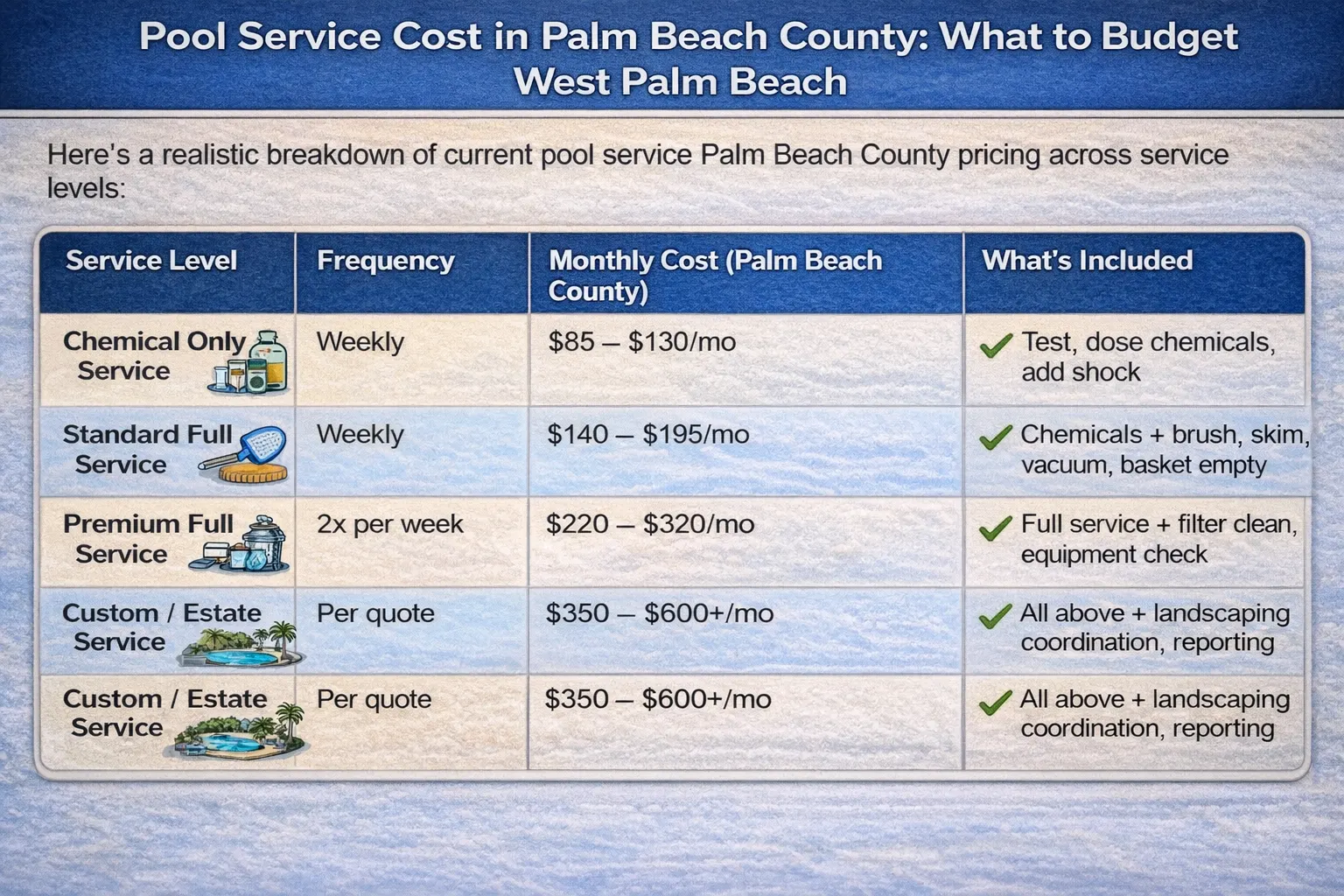 Pool Service Cost in Palm Beach County: What to Budget West Palm Beach

Here's a realistic breakdown of current pool service Palm Beach County pricing across service levels:

| Service Level | Frequency | Monthly Cost (Palm Beach County) | What's Included |
|---|---|---|---|
| Chemical Only Service | Weekly | \$85 – \$130/mo | Test, dose chemicals, add shock |
| Standard Full Service | Weekly | \$140 – \$195/mo | Chemicals + brush, skim, vacuum, basket empty |
| Premium Full Service | 2x per week | \$220 – \$320/mo | Full service + filter clean, equipment check |
| Custom / Estate Service | Per quote | \$350 – \$600+/mo | All above + landscaping coordination, reporting |
| Custom / Estate Service | Per quote | \$350 – \$600+/mo | All above + landscaping coordination, reporting |